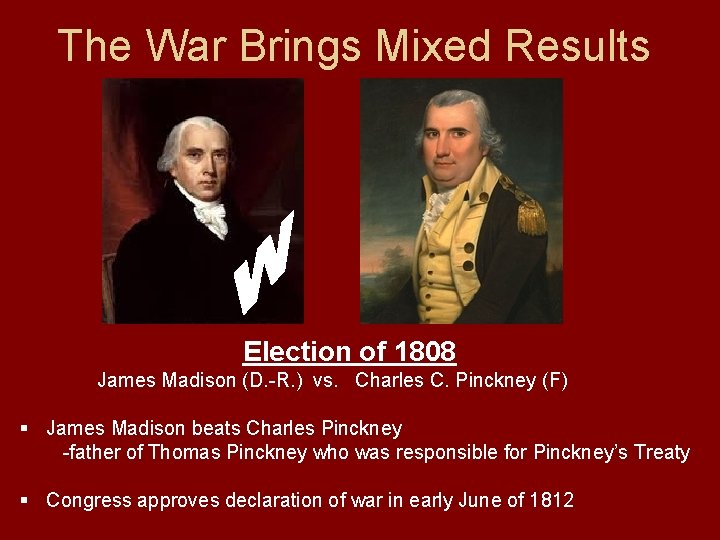 The War Brings Mixed Results

W

Election of 1808

James Madison (D.-R.) vs. Charles C. Pinckney (F)

▪ James Madison beats Charles Pinckney
-father of Thomas Pinckney who was responsible for Pinckney's Treaty

▪ Congress approves declaration of war in early June of 1812